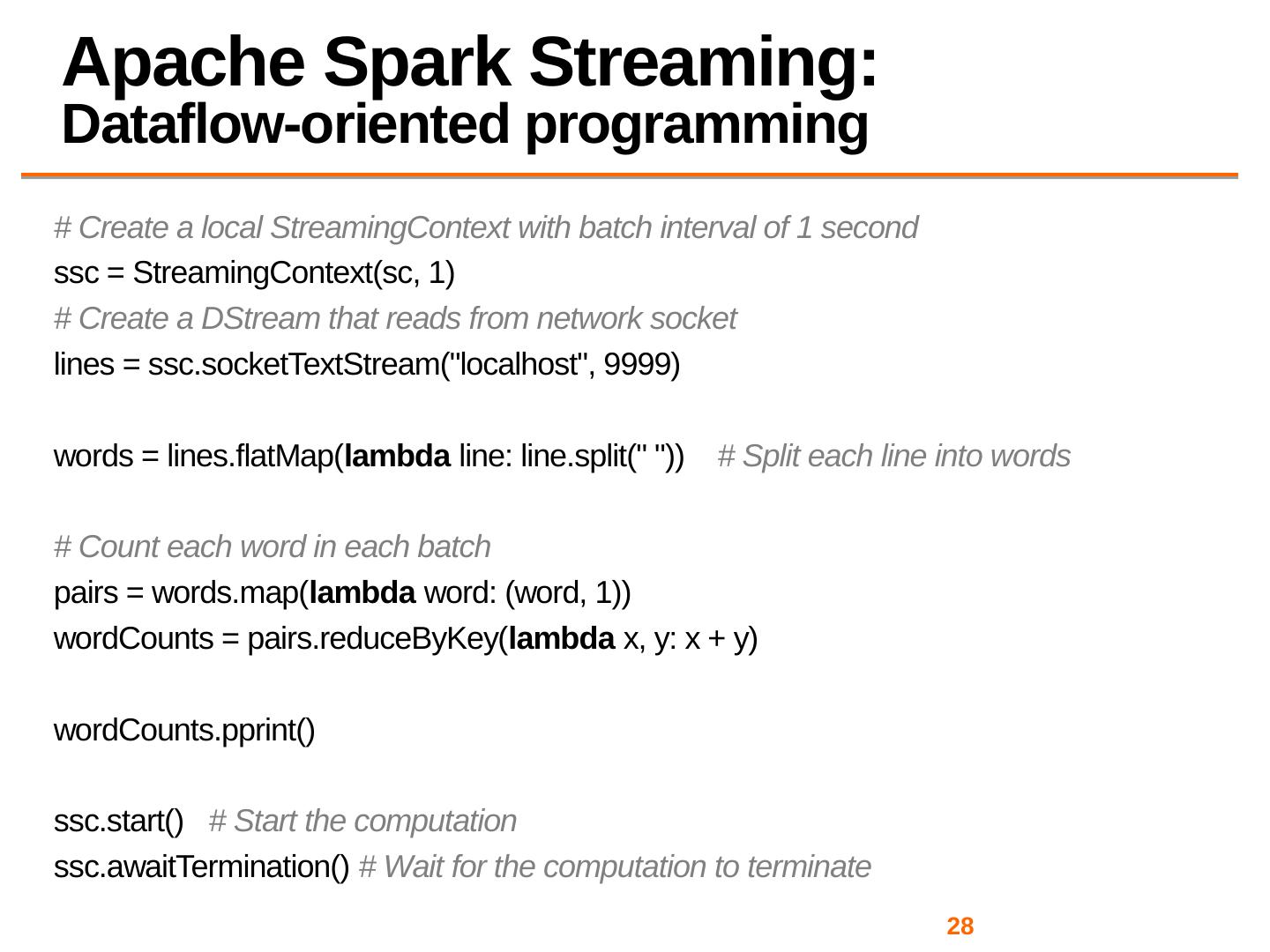 Apache Spark Streaming:
Dataflow-oriented programming

# Create a local StreamingContext with batch interval of 1 second
ssc = StreamingContext(sc, 1)
# Create a DStream that reads from network socket
lines = ssc.socketTextStream("localhost", 9999)

words = lines.flatMap(lambda line: line.split(" ")) # Split each line into words

# Count each word in each batch
pairs = words.map(lambda word: (word, 1))
wordCounts = pairs.reduceByKey(lambda x, y: x + y)

wordCounts.pprint()

ssc.start() # Start the computation
ssc.awaitTermination() # Wait for the computation to terminate

28